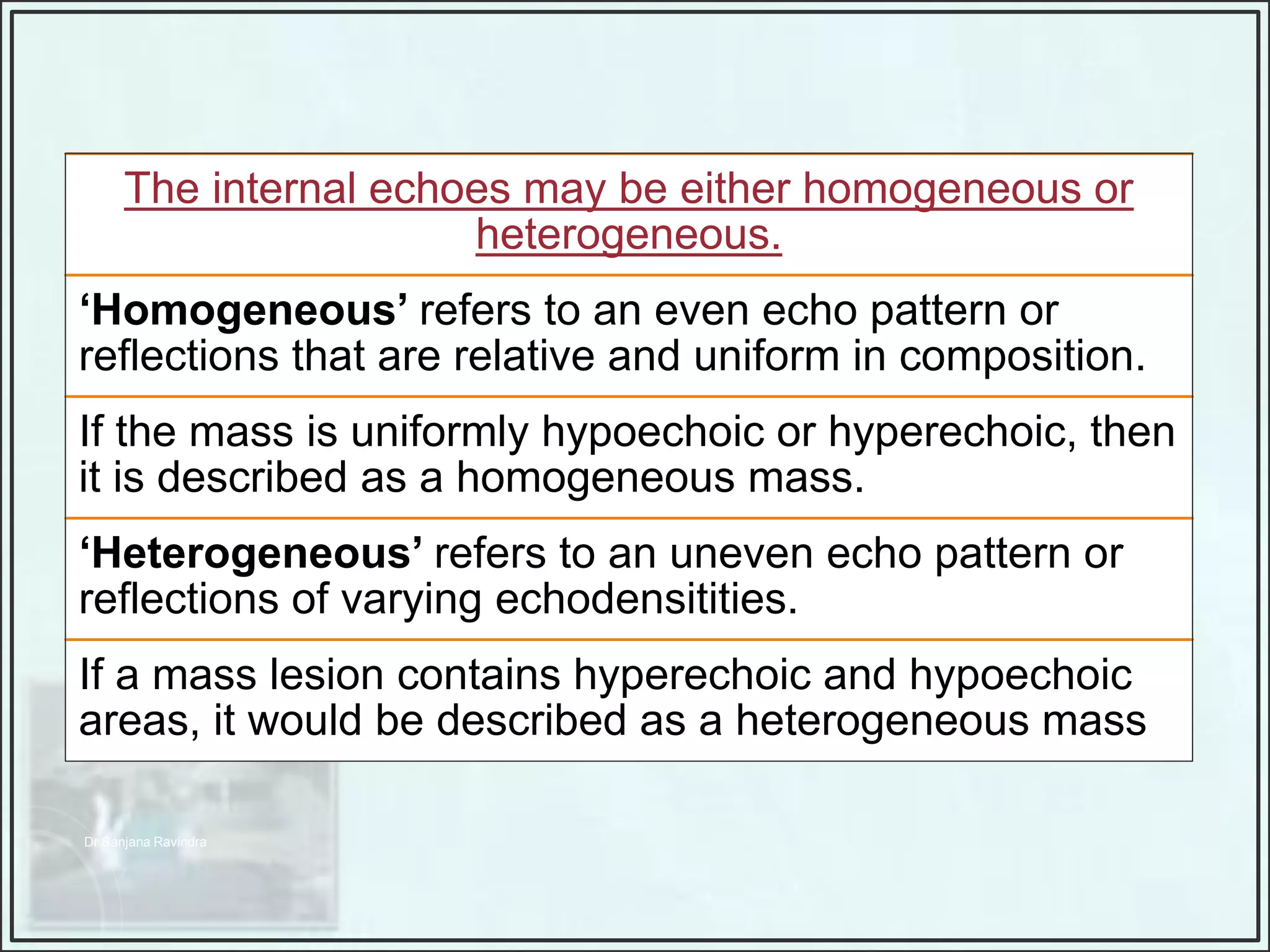 The internal echoes may be either homogeneous or heterogeneous.

‘Homogeneous’ refers to an even echo pattern or reflections that are relative and uniform in composition.

If the mass is uniformly hypoechoic or hyperechoic, then it is described as a homogeneous mass.

‘Heterogeneous’ refers to an uneven echo pattern or reflections of varying echodensitities.

If a mass lesion contains hyperechoic and hypoechoic areas, it would be described as a heterogeneous mass

Dr Sanjana Ravindra